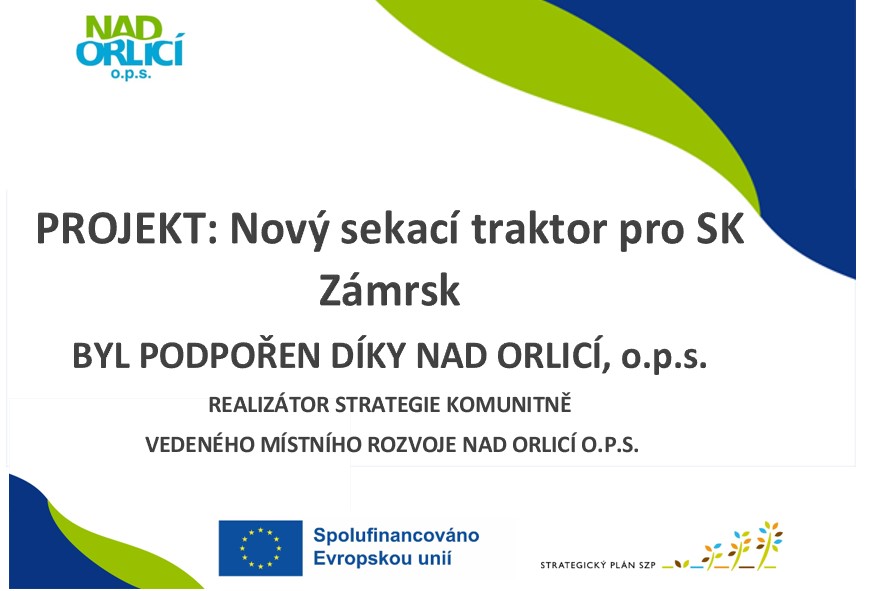 NAD ORLICÍ o.p.s.

PROJEKT: Nový sekací traktor pro SK Zámrsk

BYL PODPOŘEN DÍKY NAD ORLICÍ, o.p.s.

REALIZÁTOR STRATEGIE KOMUNITNĚ VEDENÉHO MÍSTNÍHO ROZVOJE NAD ORLICÍ O.P.S.

Spolufinancováno Evropskou unií

STRATEGICKÝ PLÁN SZP